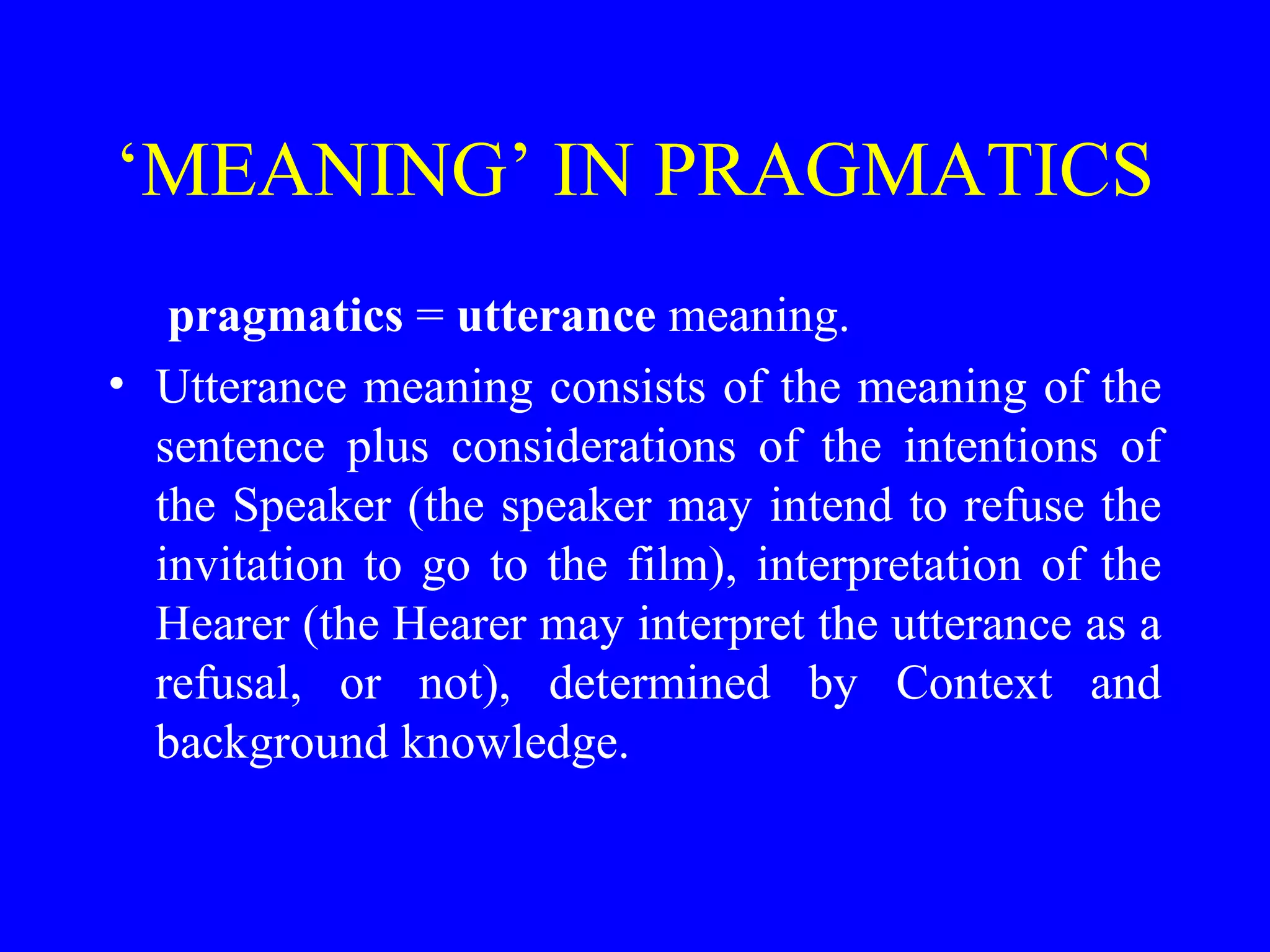 ‘MEANING’ IN PRAGMATICS

pragmatics = utterance meaning.

• Utterance meaning consists of the meaning of the sentence plus considerations of the intentions of the Speaker (the speaker may intend to refuse the invitation to go to the film), interpretation of the Hearer (the Hearer may interpret the utterance as a refusal, or not), determined by Context and background knowledge.